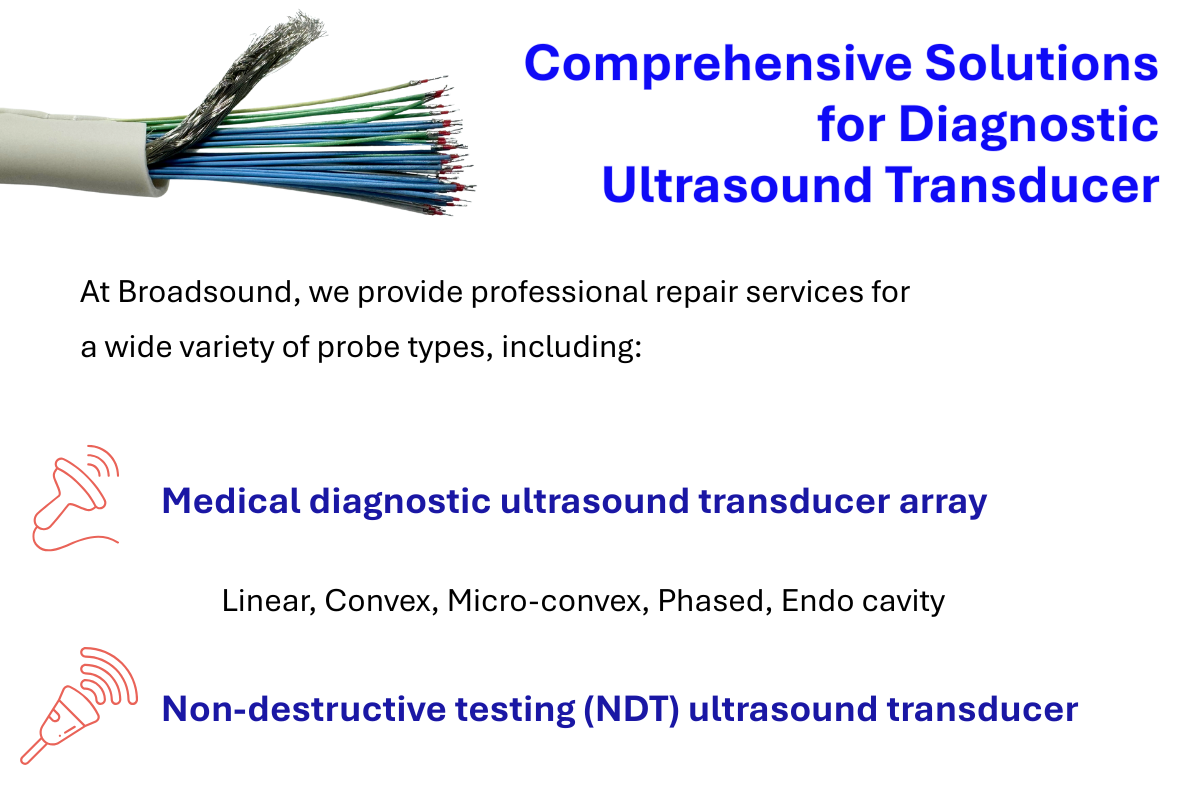 Comprehensive Solutions for Diagnostic Ultrasound Transducer

At Broadsound, we provide professional repair services for a wide variety of probe types, including:

Medical diagnostic ultrasound transducer array

Linear, Convex, Micro-convex, Phased, Endo cavity

Non-destructive testing (NDT) ultrasound transducer